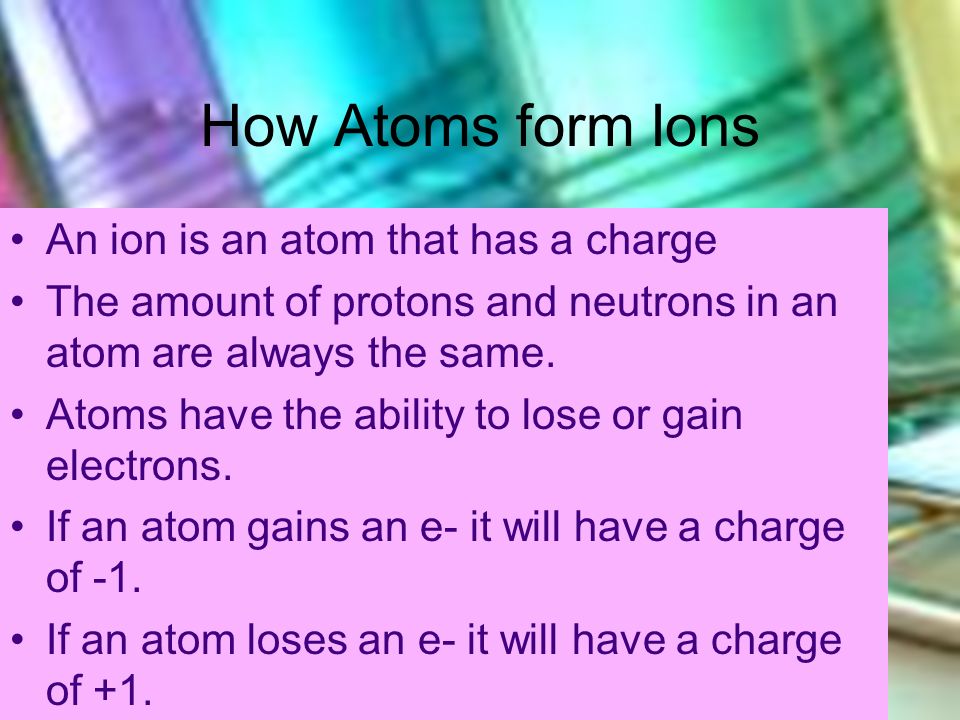 How Atoms form Ions

• An ion is an atom that has a charge
• The amount of protons and neutrons in an atom are always the same.
• Atoms have the ability to lose or gain electrons.
• If an atom gains an e- it will have a charge of -1.
• If an atom loses an e- it will have a charge of +1.